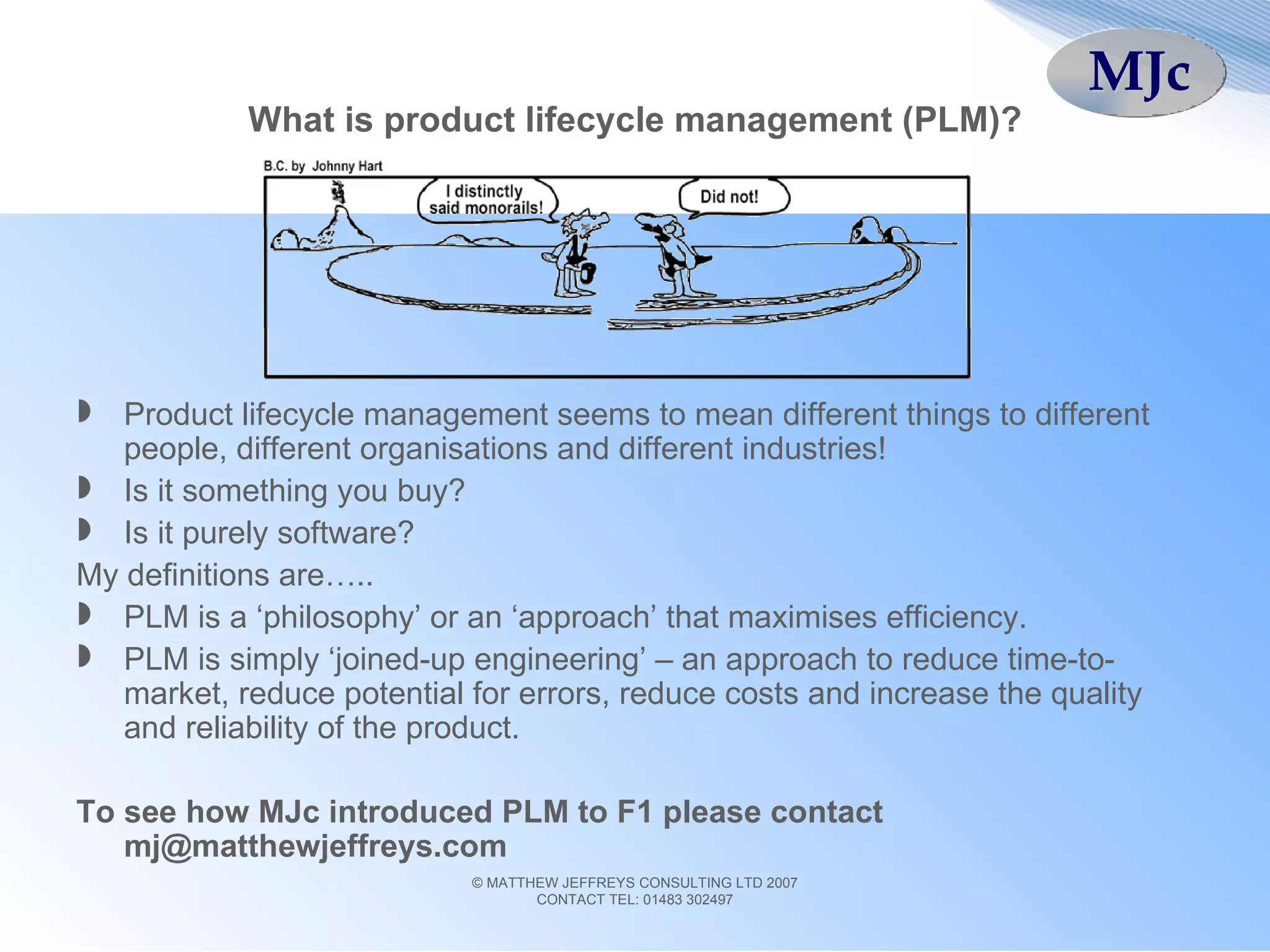 MJc

What is product lifecycle management (PLM)?

B.C. by Johnny Hart

I distinctly said monorails!

Did not!

Product lifecycle management seems to mean different things to different people, different organisations and different industries!

Is it something you buy?

Is it purely software?

My definitions are…..

PLM is a ‘philosophy’ or an ‘approach’ that maximises efficiency.

PLM is simply ‘joined-up engineering’ – an approach to reduce time-to-market, reduce potential for errors, reduce costs and increase the quality and reliability of the product.

To see how MJc introduced PLM to F1 please contact mj@matthewjeffreys.com

© MATTHEW JEFFREYS CONSULTING LTD 2007
CONTACT TEL: 01483 302497